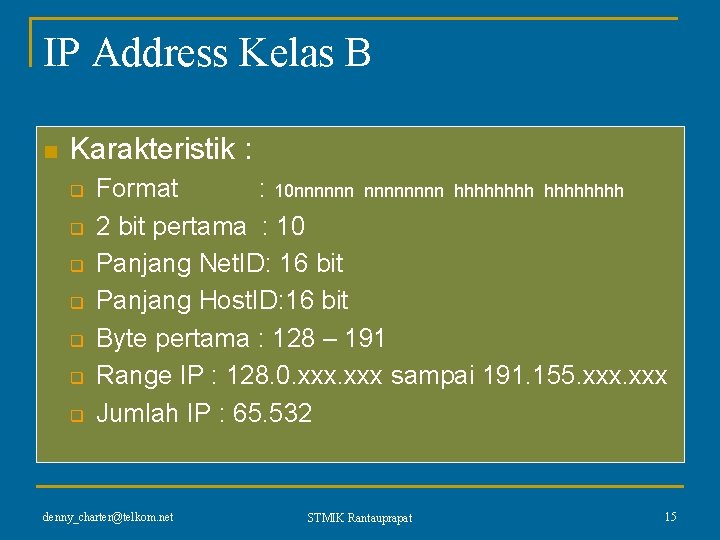 IP Address Kelas B

Karakteristik :
Format : 10nnnnnn nnnnnnnn hhhhhhhh hhhhhhhh
2 bit pertama : 10
Panjang NetID: 16 bit
Panjang HostID:16 bit
Byte pertama : 128 – 191
Range IP : 128.0.xxx.xxx sampai 191.155.xxx.xxx
Jumlah IP : 65.532

denny_charter@telkom.net
STMIK Rantauprapat
15